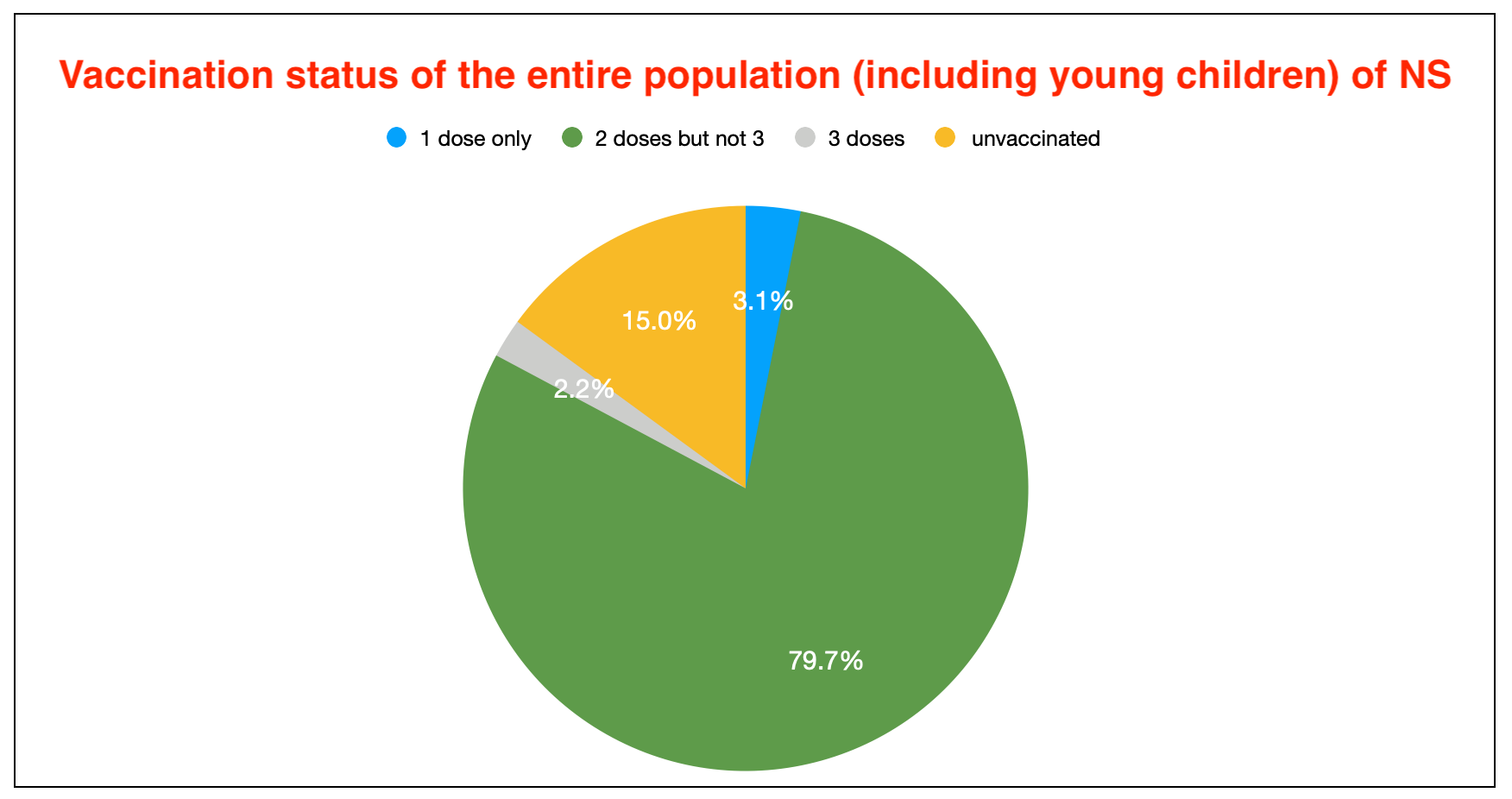 Vaccination status of the entire population (including young children) of NS

1 dose only
2 doses but not 3
3 doses
unvaccinated

3.1%
15.0%
2.2%
79.7%